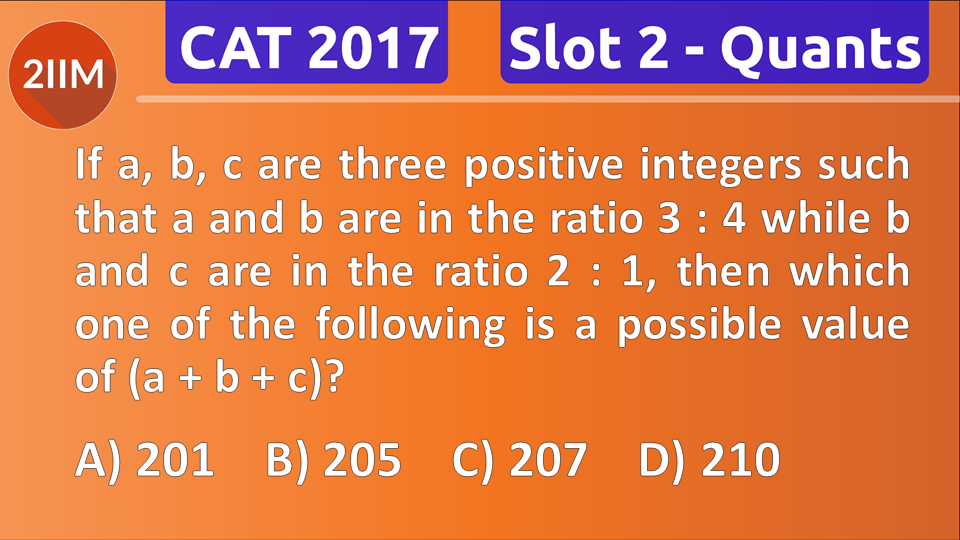 2IIM

CAT 2017

Slot 2 - Quants

If a, b, c are three positive integers such that a and b are in the ratio 3 : 4 while b and c are in the ratio 2 : 1, then which one of the following is a possible value of (a + b + c)?

A) 201   B) 205   C) 207   D) 210